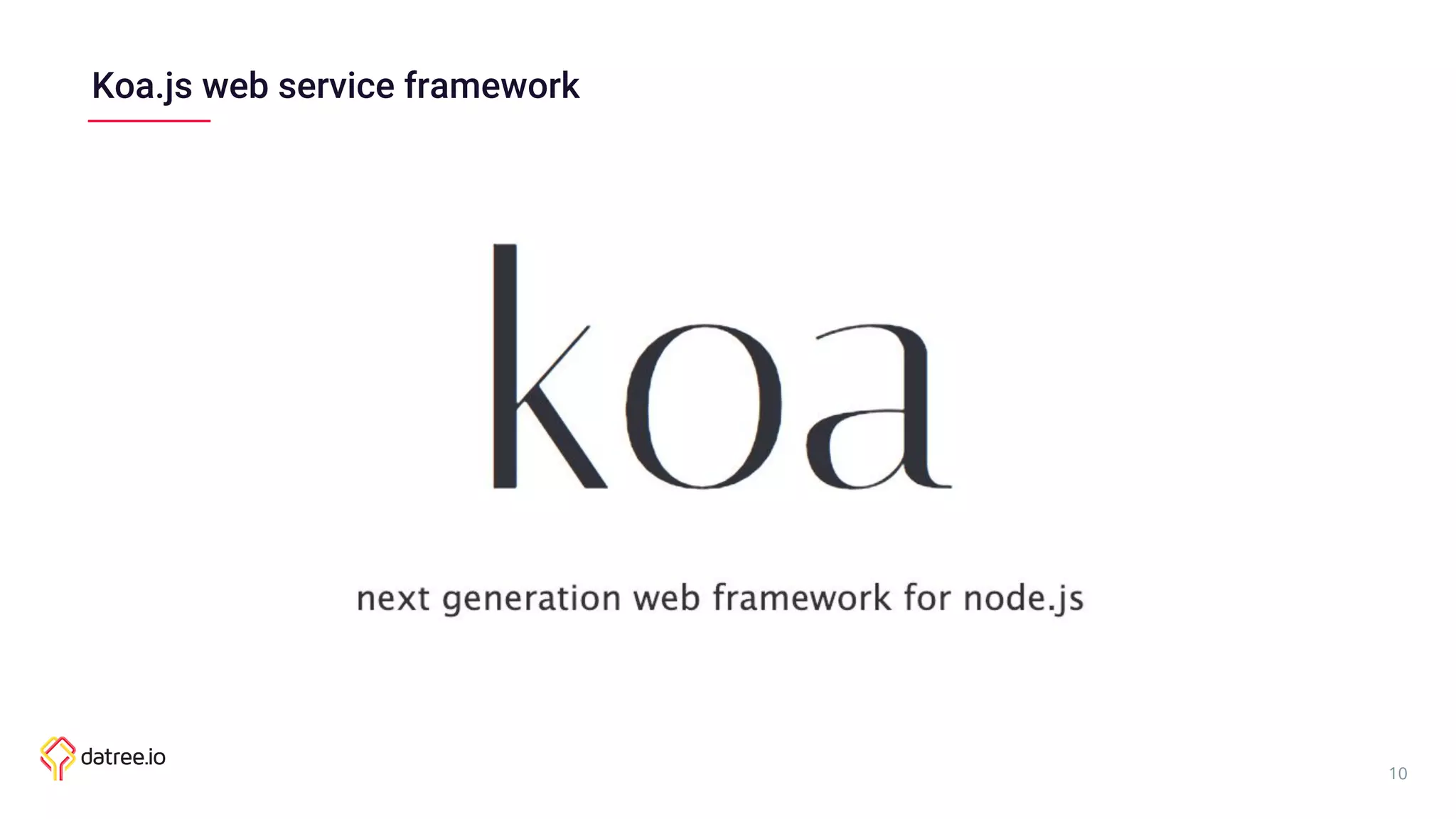 Koa.js web service framework

koa

next generation web framework for node.js

datree.io

10